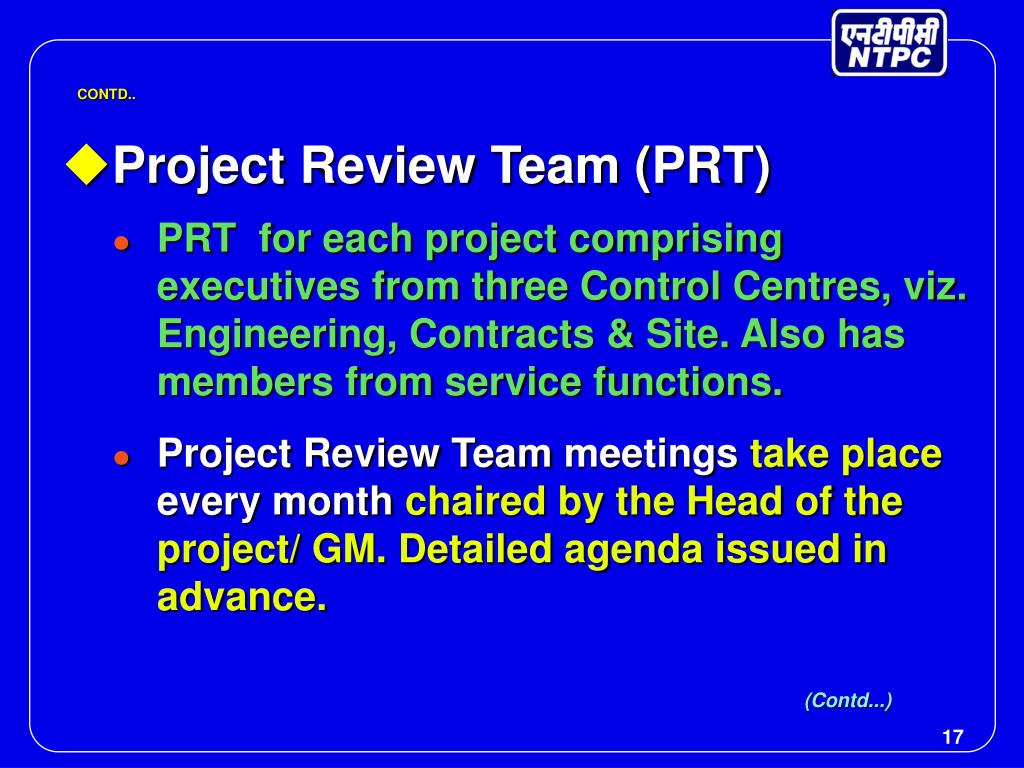 एनटीपीसी
NTPC

CONTD..

Project Review Team (PRT)

PRT for each project comprising executives from three Control Centres, viz. Engineering, Contracts & Site. Also has members from service functions.

Project Review Team meetings take place every month chaired by the Head of the project/ GM. Detailed agenda issued in advance.

(Contd...)

17